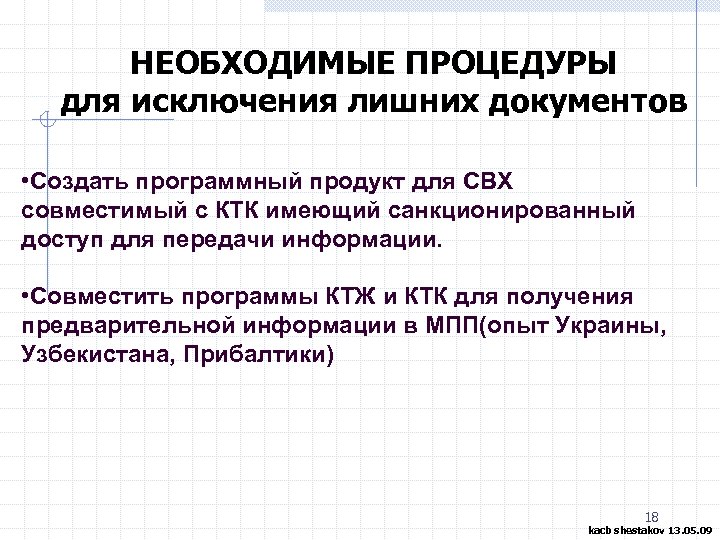 НЕОБХОДИМЫЕ ПРОЦЕДУРЫ для исключения лишних документов

•Создать программный продукт для СВХ совместимый с КТК имеющий санкционированный доступ для передачи информации.

•Совместить программы КТЖ и КТК для получения предварительной информации в МПП(опыт Украины, Узбекистана, Прибалтики)

18

kacb shestakov 13.05.09